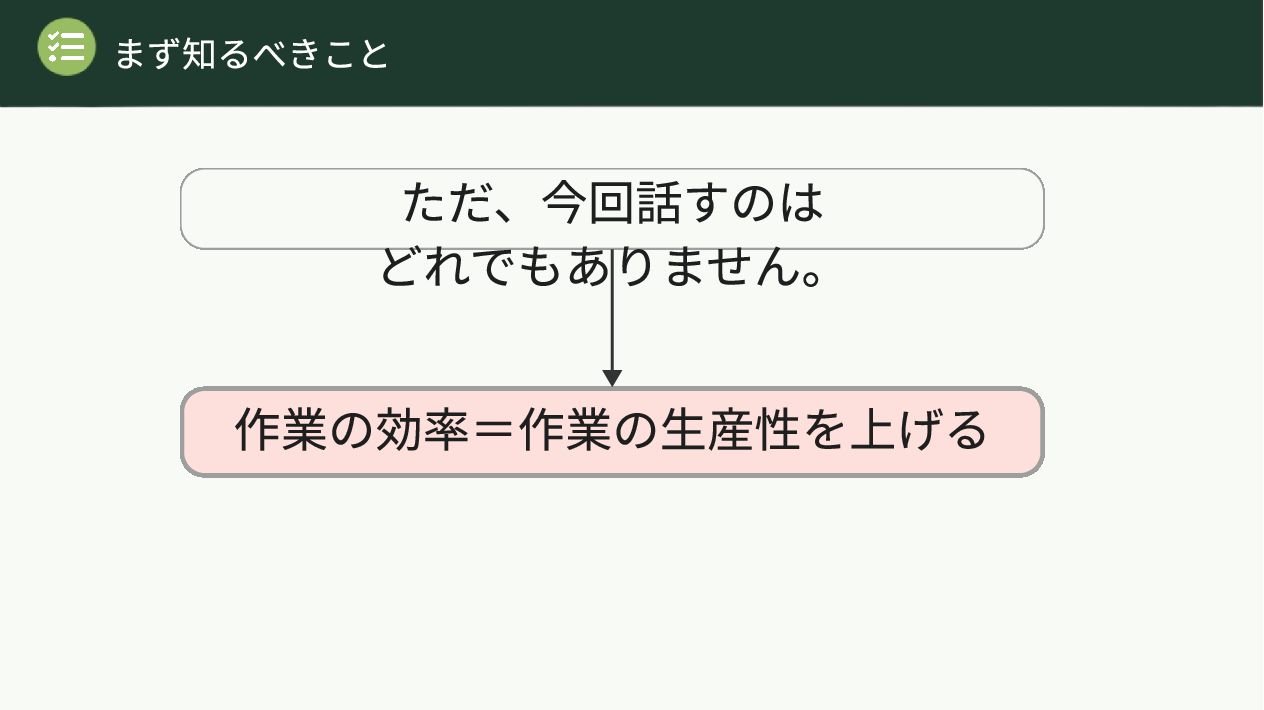 まず知るべきこと

ただ、今回話すのは
どれでもありません。

作業の効率＝作業の生産性を上げる